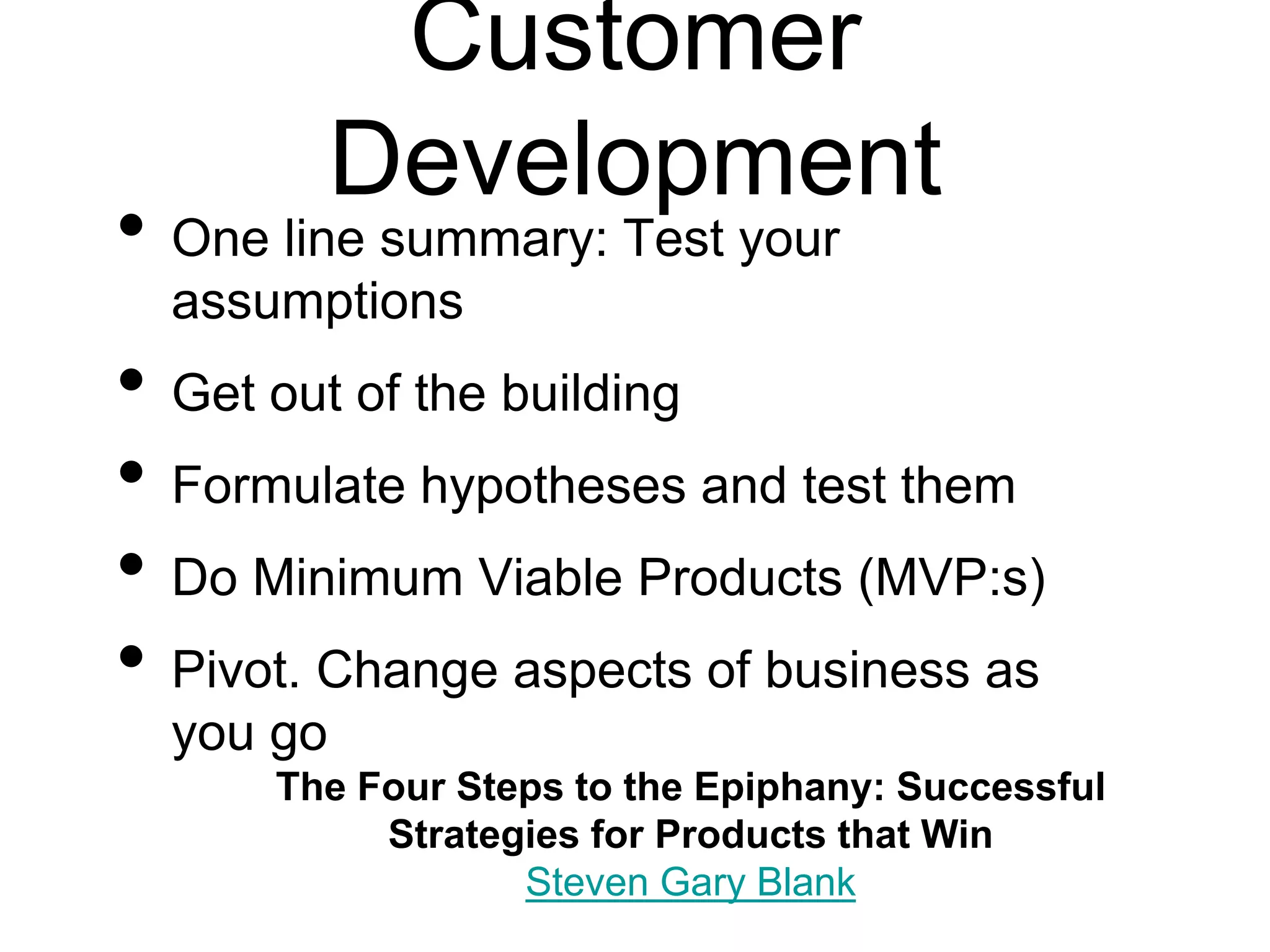 Customer Development

• One line summary: Test your assumptions

• Get out of the building

• Formulate hypotheses and test them

• Do Minimum Viable Products (MVP:s)

• Pivot. Change aspects of business as you go

The Four Steps to the Epiphany: Successful Strategies for Products that Win
Steven Gary Blank